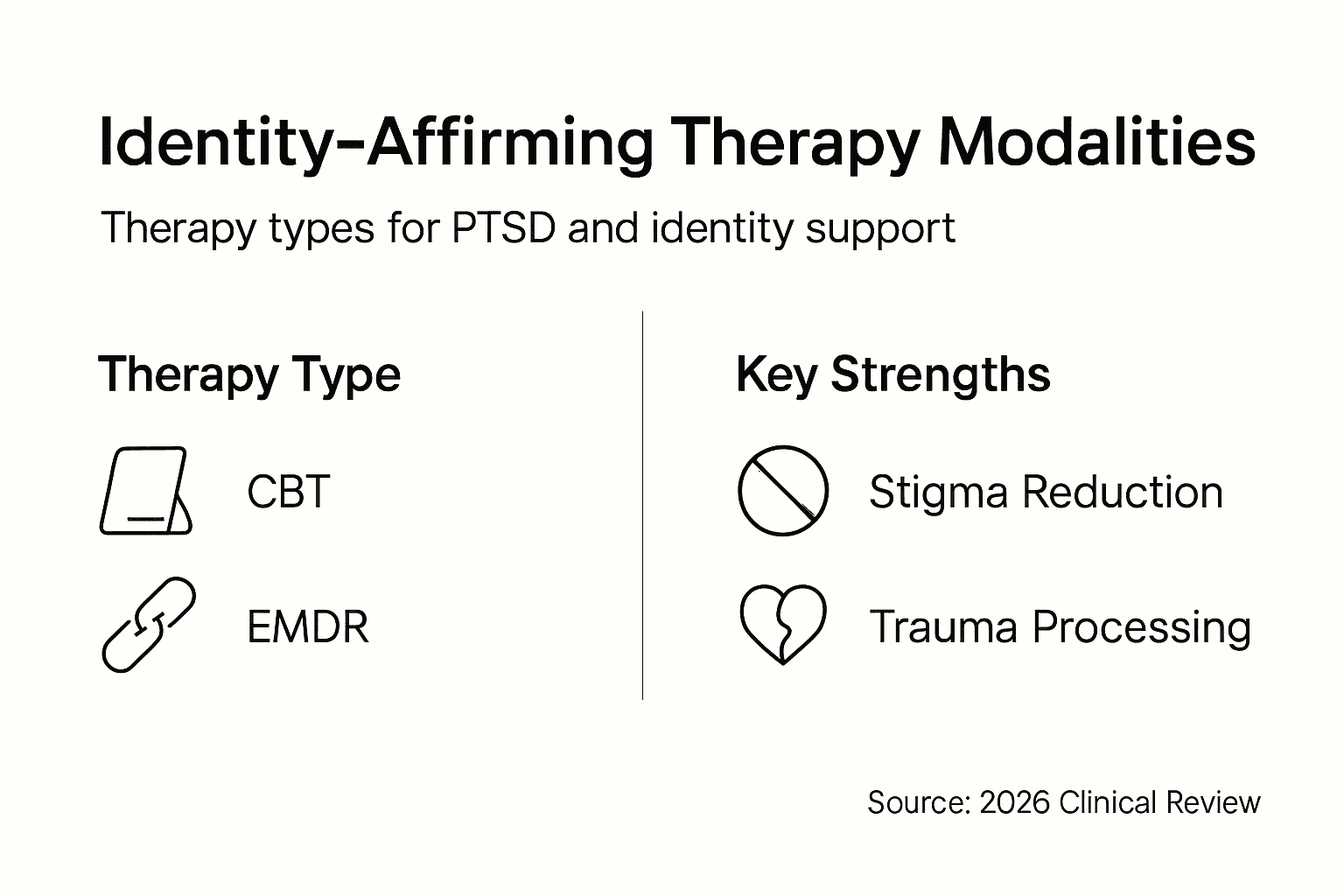 Identity-Affirming Therapy Modalities

Therapy types for PTSD and identity support

Therapy Type

CBT

EMDR

Key Strengths

Stigma Reduction

Trauma Processing

Source: 2026 Clinical Review